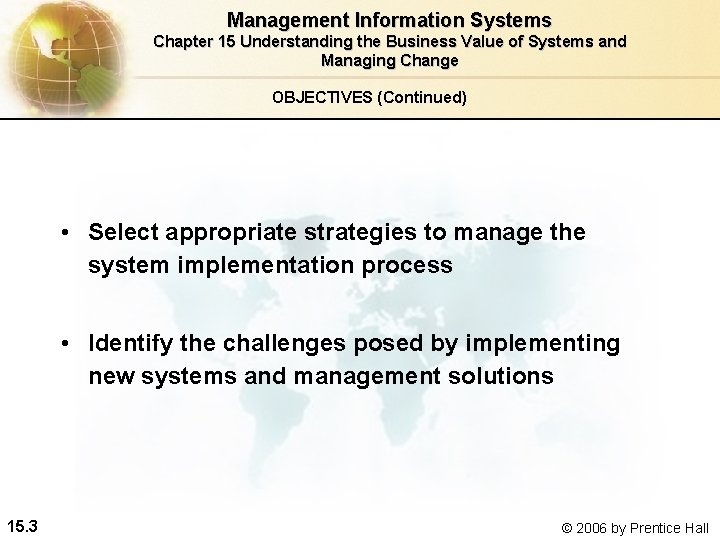 Management Information Systems
Chapter 15 Understanding the Business Value of Systems and Managing Change

OBJECTIVES (Continued)

• Select appropriate strategies to manage the system implementation process

• Identify the challenges posed by implementing new systems and management solutions

15.3

© 2006 by Prentice Hall